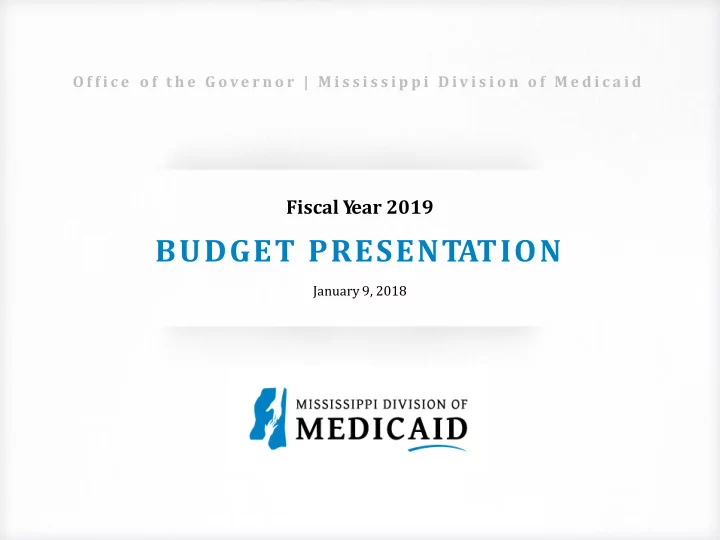 Office of the Governor | Mississippi Division of Medicaid

Fiscal Year 2019

BUDGET PRESENTATION

January 9, 2018

MISSISSIPPI DIVISION OF
MEDICAID